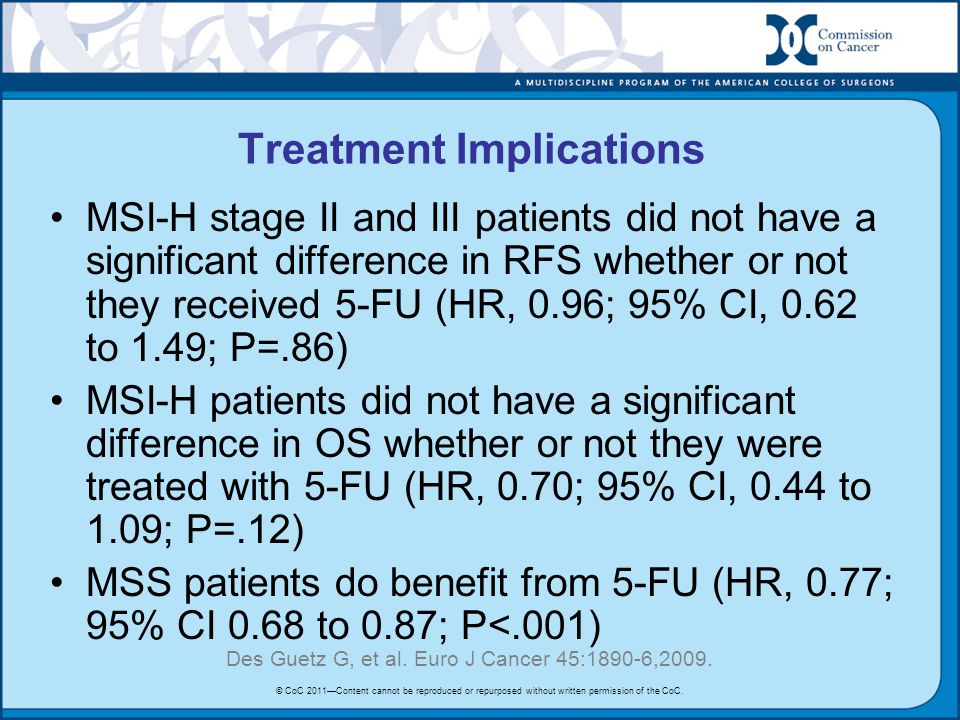 Commission on Cancer

A MULTIDISCIPLINE PROGRAM OF THE AMERICAN COLLEGE OF SURGEONS

Treatment Implications

• MSI-H stage II and III patients did not have a significant difference in RFS whether or not they received 5-FU (HR, 0.96; 95% CI, 0.62 to 1.49; P=.86)

• MSI-H patients did not have a significant difference in OS whether or not they were treated with 5-FU (HR, 0.70; 95% CI, 0.44 to 1.09; P=.12)

• MSS patients do benefit from 5-FU (HR, 0.77; 95% CI 0.68 to 0.87; P<.001)

Des Guetz G, et al. Euro J Cancer 45:1890-6,2009.

© CoC 2011—Content cannot be reproduced or repurposed without written permission of the CoC.